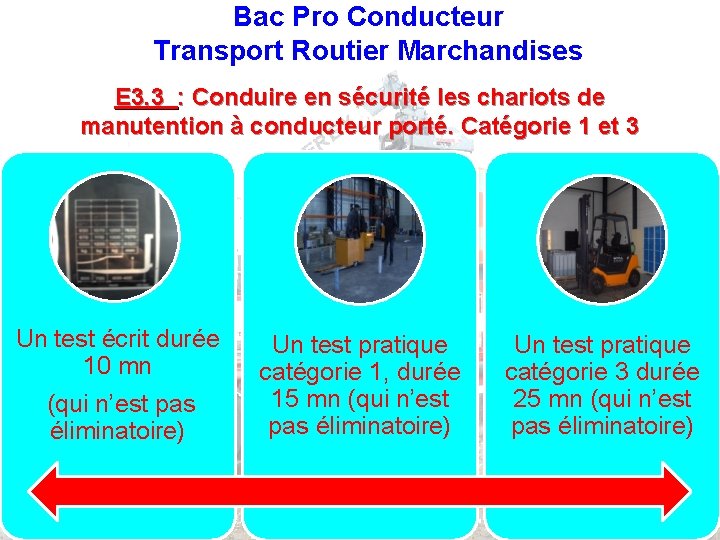 Bac Pro Conducteur
Transport Routier Marchandises

E3.3 : Conduire en sécurité les chariots de manutention à conducteur porté. Catégorie 1 et 3

Un test écrit durée 10 mn

(qui n'est pas éliminatoire)

Un test pratique catégorie 1, durée 15 mn (qui n'est pas éliminatoire)

Un test pratique catégorie 3 durée 25 mn (qui n'est pas éliminatoire)